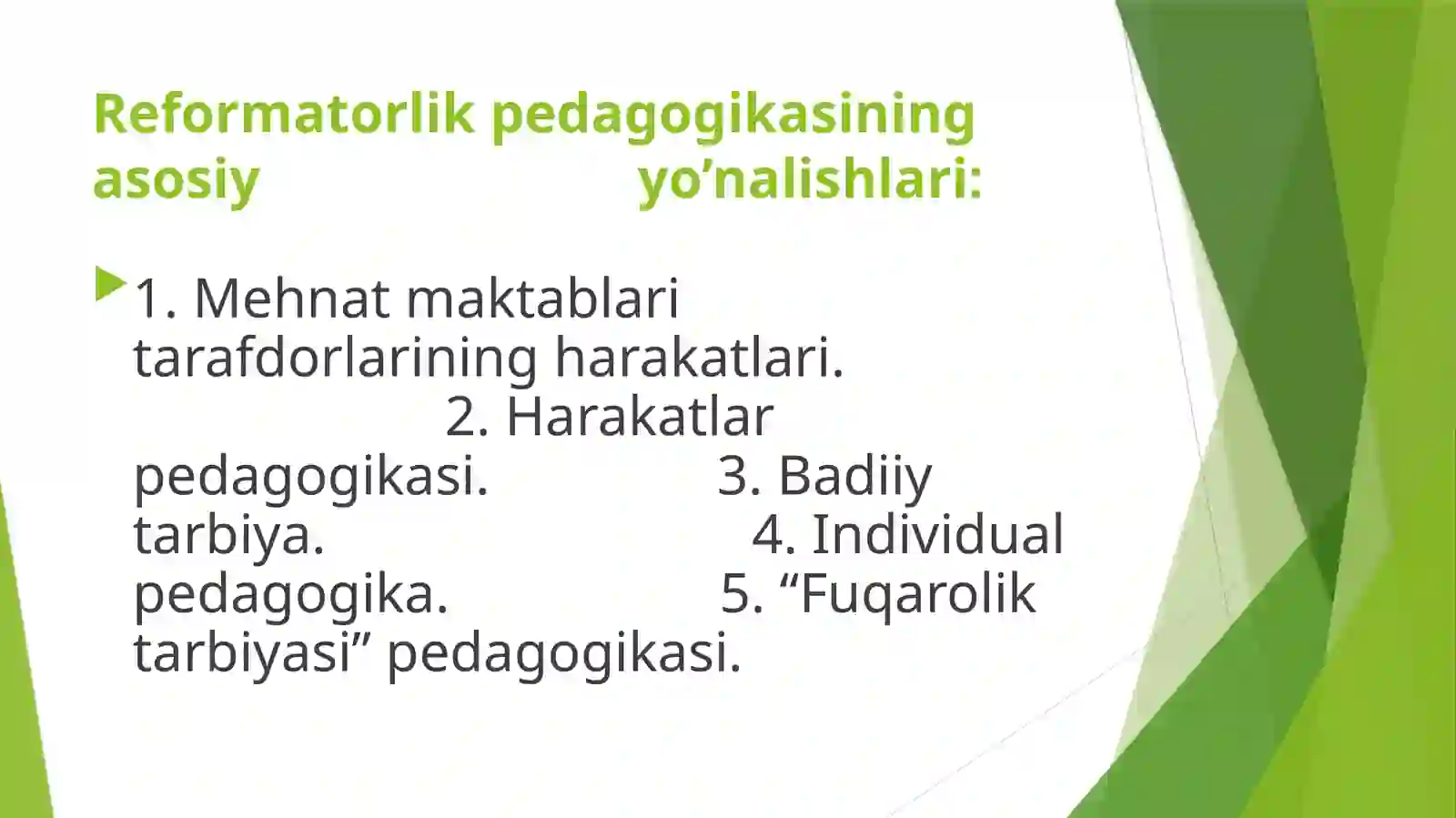 Reformatorlik pedagogikasining asosiy yo’nalishlari:

1. Mehnat maktablari tarafdorlarining harakatlari. 2. Harakatlar pedagogikasi. 3. Badiiy tarbiya. 4. Individual pedagogika. 5. “Fuqarolik tarbiyasi” pedagogikasi.